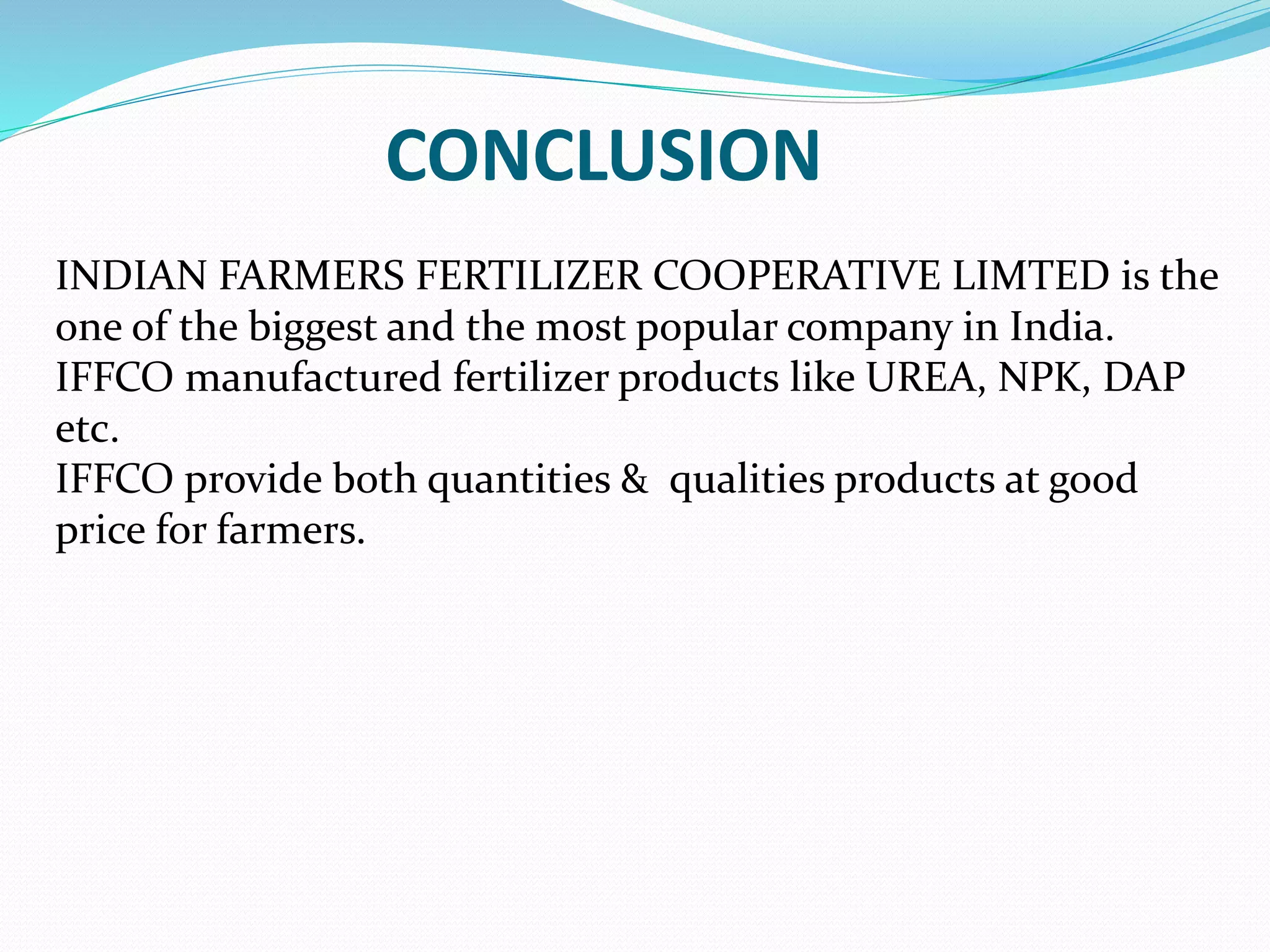 CONCLUSION

INDIAN FARMERS FERTILIZER COOPERATIVE LIMTED is the one of the biggest and the most popular company in India.
IFFCO manufactured fertilizer products like UREA, NPK, DAP etc.
IFFCO provide both quantities & qualities products at good price for farmers.